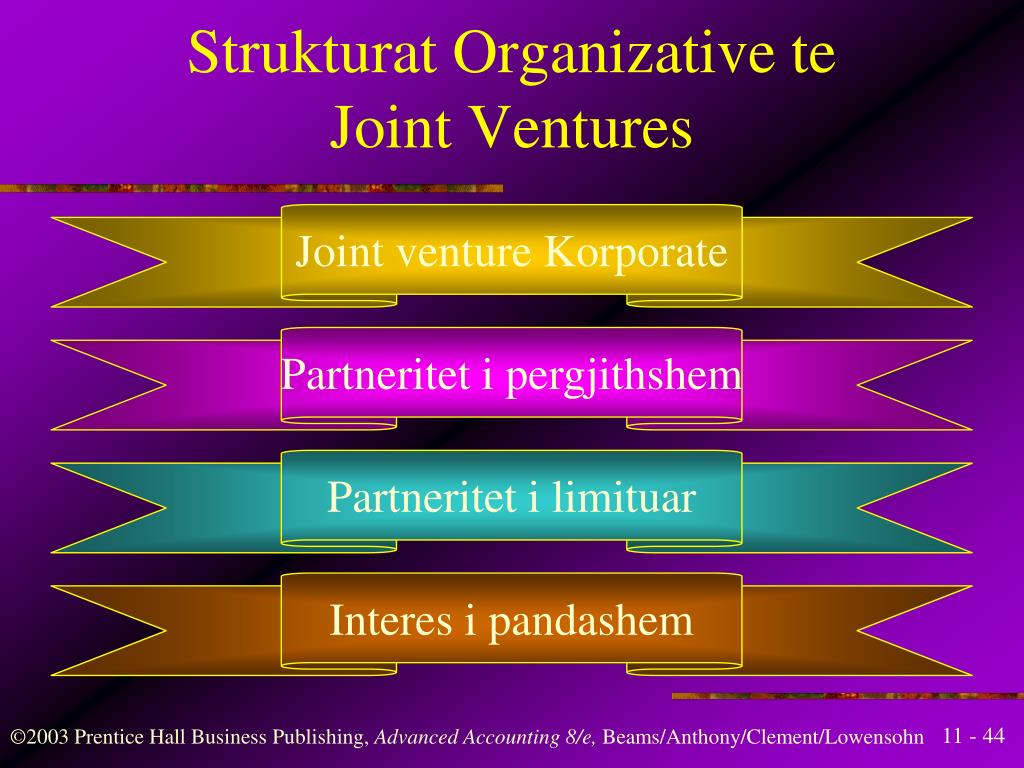 Strukturat Organizative te Joint Ventures

Joint venture Korporate

Partneritet i pergjithshem

Partneritet i limituar

Interes i pandashem

©2003 Prentice Hall Business Publishing, Advanced Accounting 8/e, Beams/Anthony/Clement/Lowensohn 11 - 44